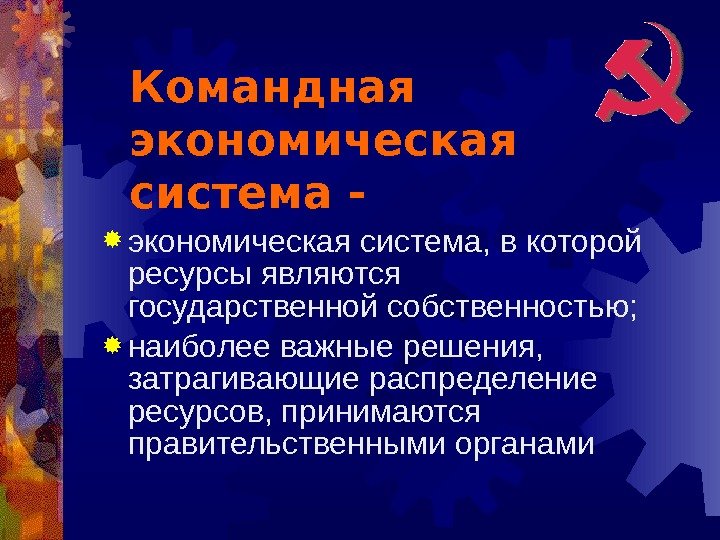 Командная экономическая система -

экономическая система, в которой ресурсы являются государственной собственностью;

наиболее важные решения, затрагивающие распределение ресурсов, принимаются правительственными органами